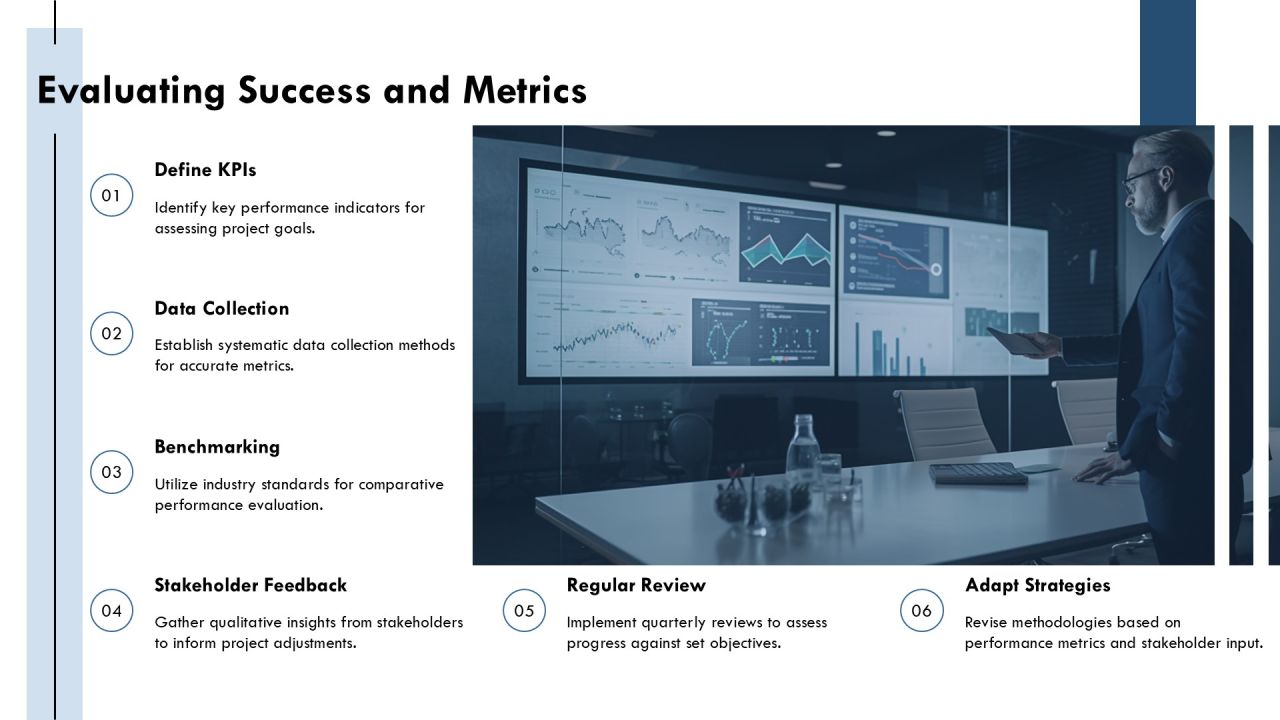 Evaluating Success and Metrics

01

Define KPIs

Identify key performance indicators for assessing project goals.

02

Data Collection

Establish systematic data collection methods for accurate metrics.

03

Benchmarking

Utilize industry standards for comparative performance evaluation.

04

Stakeholder Feedback

Gather qualitative insights from stakeholders to inform project adjustments.

05

Regular Review

Implement quarterly reviews to assess progress against set objectives.

06

Adapt Strategies

Revise methodologies based on performance metrics and stakeholder input.